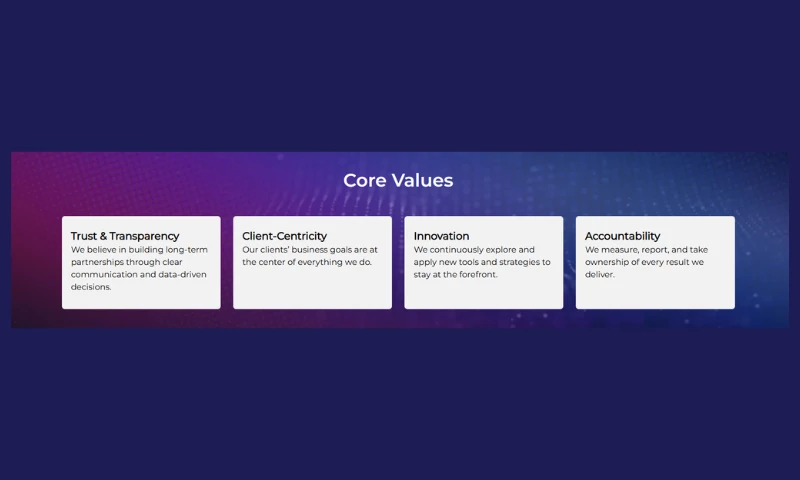 Core Values

Trust & Transparency
We believe in building long-term partnerships through clear communication and data-driven decisions.

Client-Centricity
Our clients' business goals are at the center of everything we do.

Innovation
We continuously explore and apply new tools and strategies to stay at the forefront.

Accountability
We measure, report, and take ownership of every result we deliver.